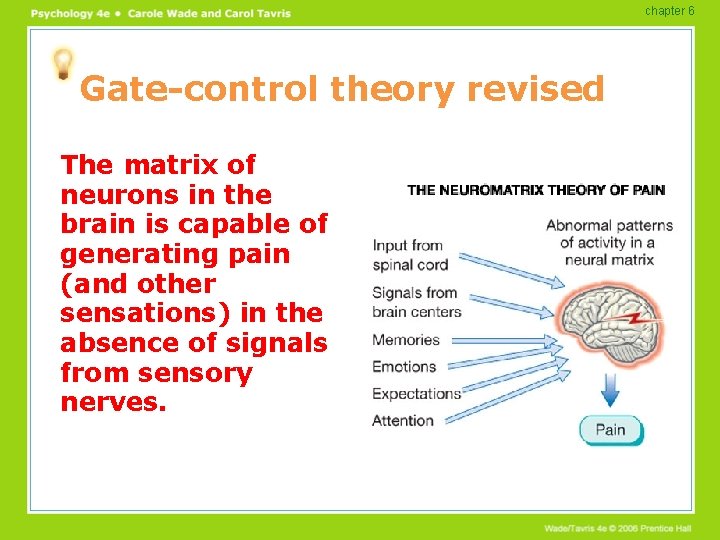 Psychology 4e • Carole Wade and Carol Tavris

chapter 6

Gate-control theory revised

The matrix of neurons in the brain is capable of generating pain (and other sensations) in the absence of signals from sensory nerves.

THE NEUROMATRIX THEORY OF PAIN

Input from spinal cord

Signals from brain centers

Memories

Emotions

Expectations

Attention

Abnormal patterns of activity in a neural matrix

Pain

Wade/Tavris 4e © 2006 Prentice Hall